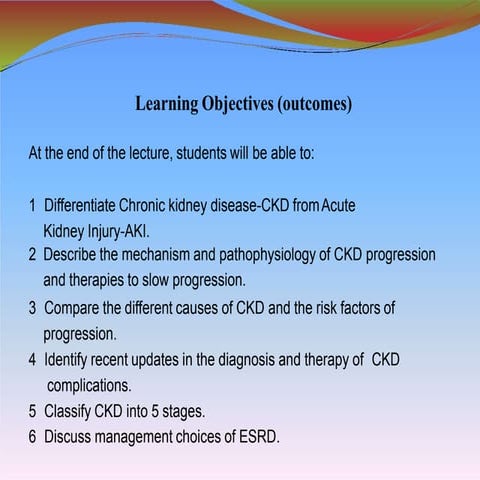 Learning Objectives (outcomes)

At the end of the lecture, students will be able to:

1 Differentiate Chronic kidney disease-CKD from Acute Kidney Injury-AKI.
2 Describe the mechanism and pathophysiology of CKD progression and therapies to slow progression.
3 Compare the different causes of CKD and the risk factors of progression.
4 Identify recent updates in the diagnosis and therapy of CKD complications.
5 Classify CKD into 5 stages.
6 Discuss management choices of ESRD.